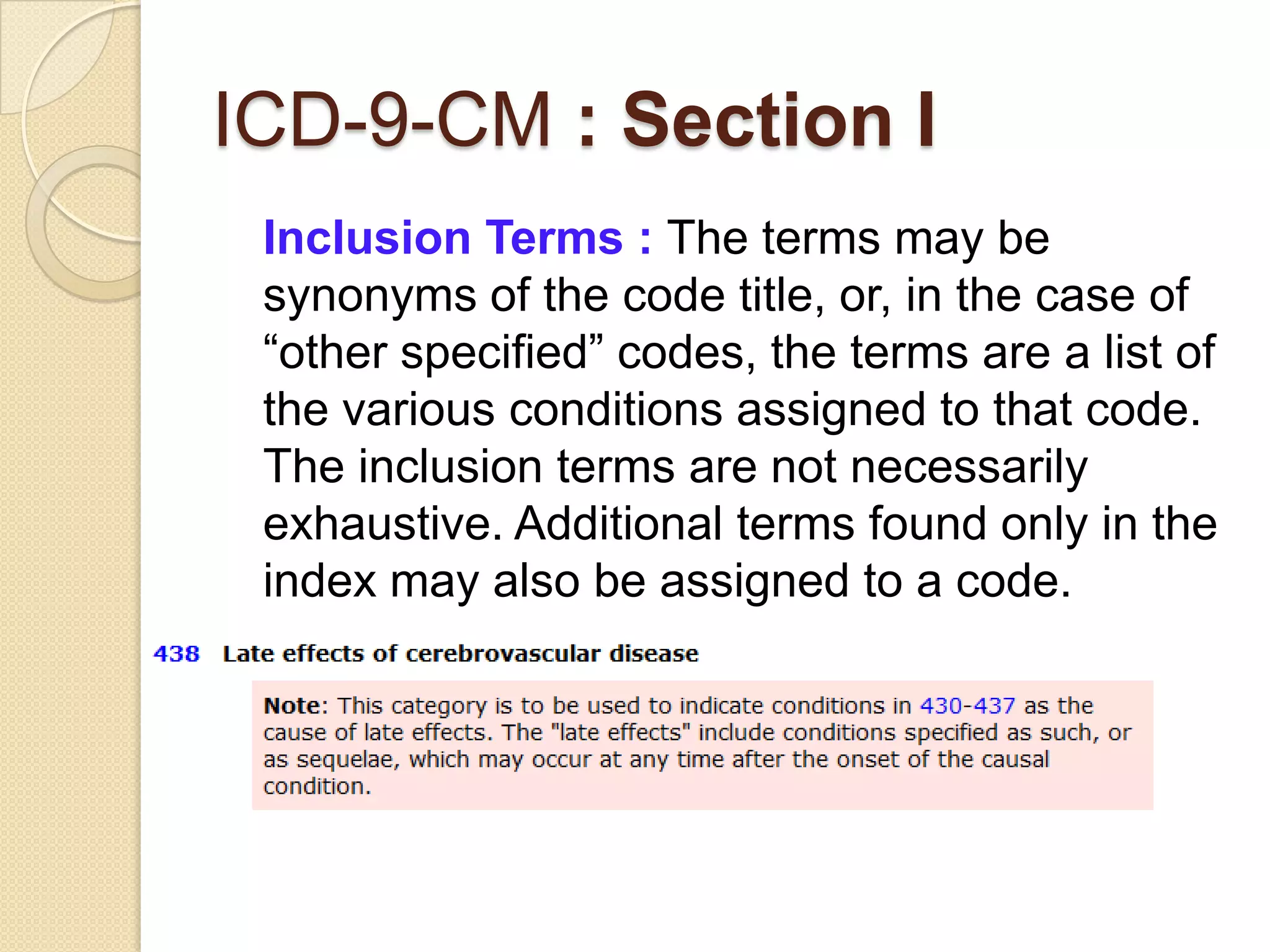 ICD-9-CM : Section I

Inclusion Terms : The terms may be synonyms of the code title, or, in the case of “other specified” codes, the terms are a list of the various conditions assigned to that code. The inclusion terms are not necessarily exhaustive. Additional terms found only in the index may also be assigned to a code.

438 Late effects of cerebrovascular disease

Note: This category is to be used to indicate conditions in 430-437 as the cause of late effects. The "late effects" include conditions specified as such, or as sequelae, which may occur at any time after the onset of the causal condition.